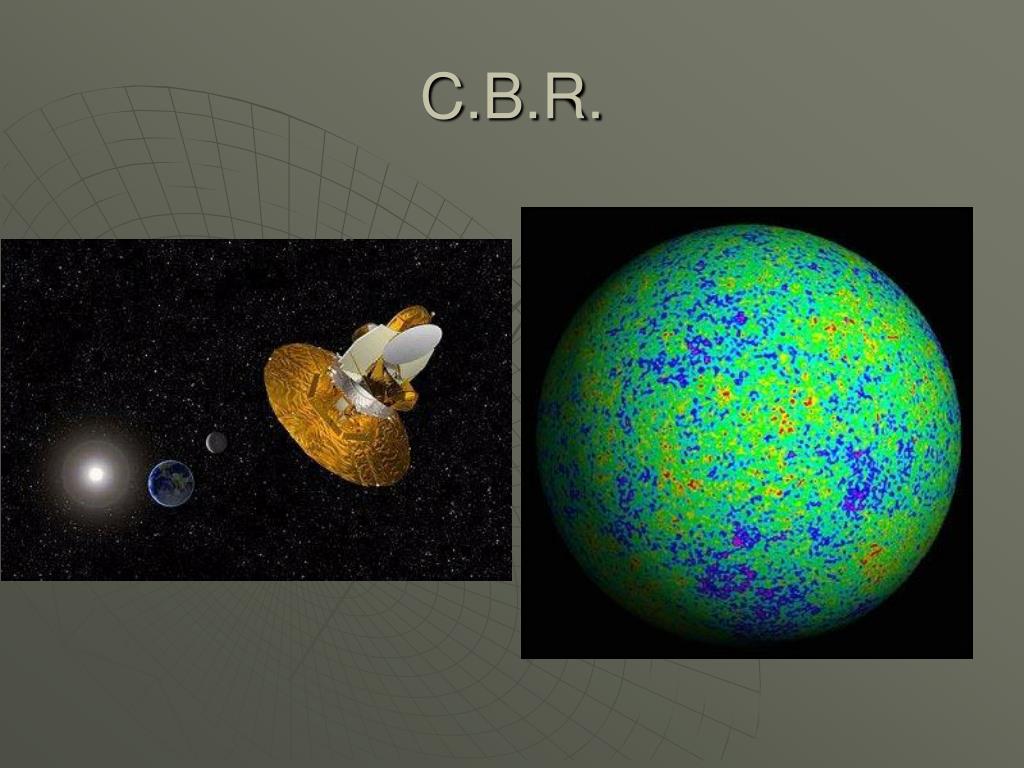 C.B.R.